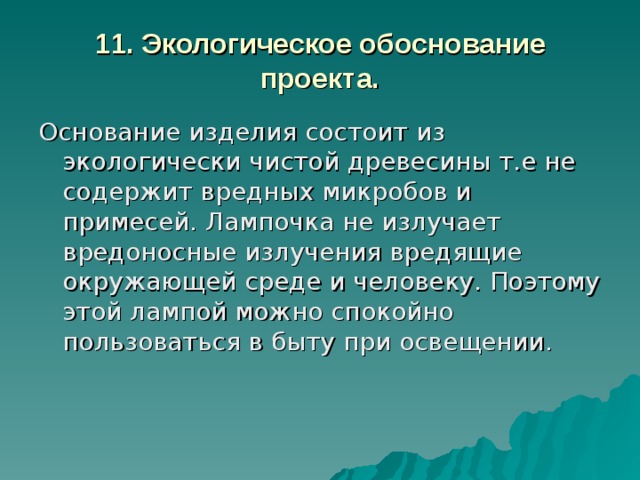 11. Экологическое обоснование проекта.

Основание изделия состоит из экологически чистой древесины т.е не содержит вредных микробов и примесей. Лампочка не излучает вредоносные излучения вредящие окружающей среде и человеку. Поэтому этой лампой можно спокойно пользоваться в быту при освещении.